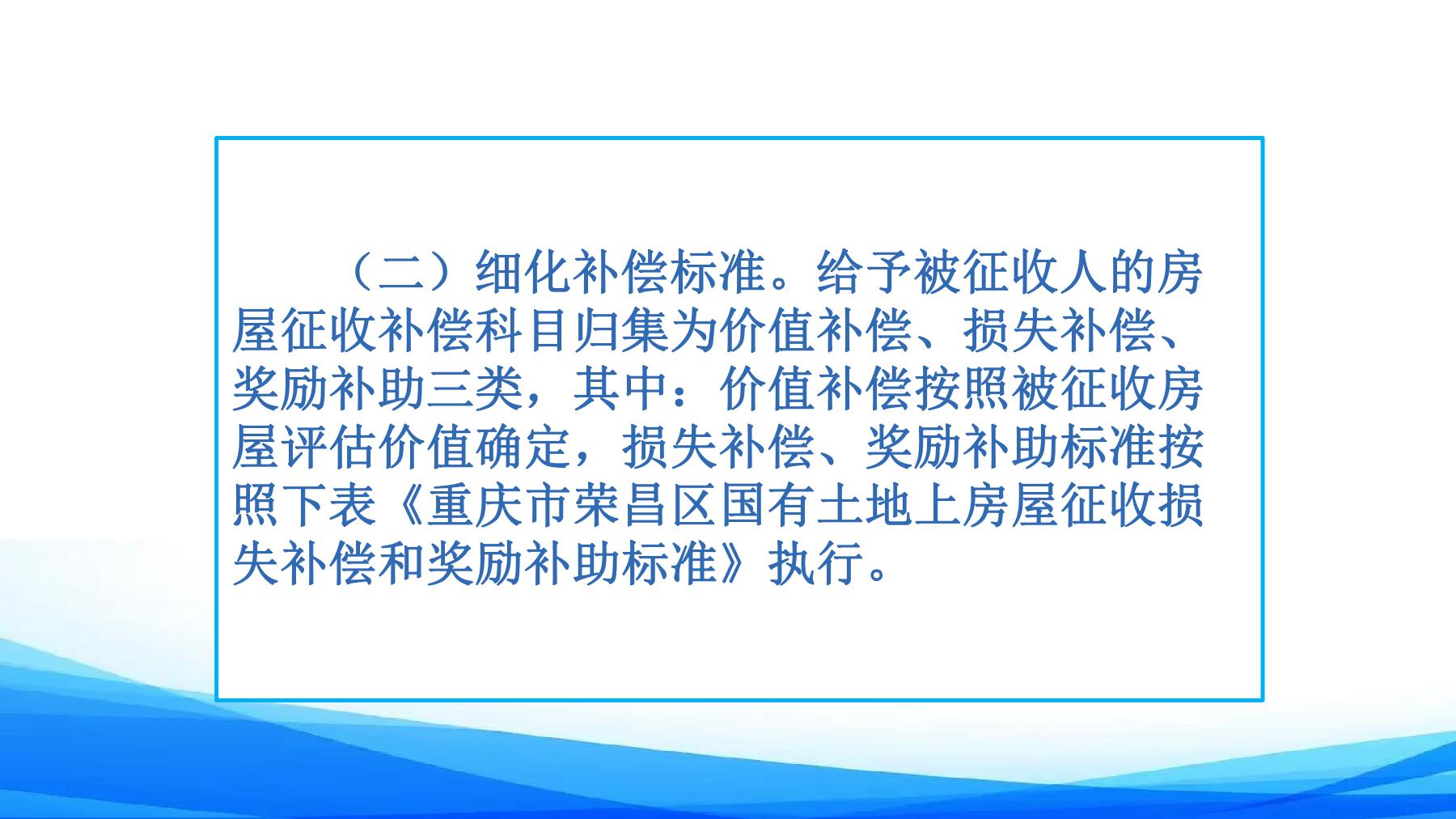 （二）细化补偿标准。给予被征收人的房屋征收补偿科目归集为价值补偿、损失补偿、奖励补助三类，其中：价值补偿按照被征收房屋评估价值确定，损失补偿、奖励补助标准按照下表《重庆市荣昌区国有土地上房屋征收损失补偿和奖励补助标准》执行。